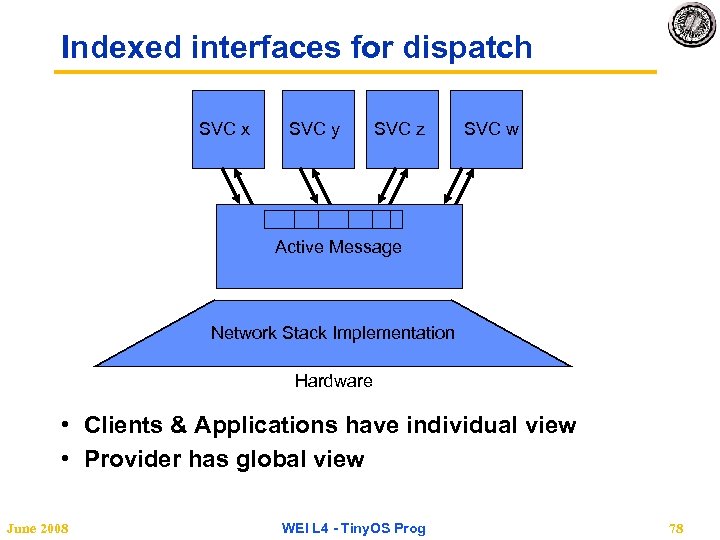 Indexed interfaces for dispatch

SVC x

SVC y

SVC z

SVC w

Active Message

Network Stack Implementation

Hardware

• Clients & Applications have individual view
• Provider has global view

June 2008

WEI L4 - TinyOS Prog

78